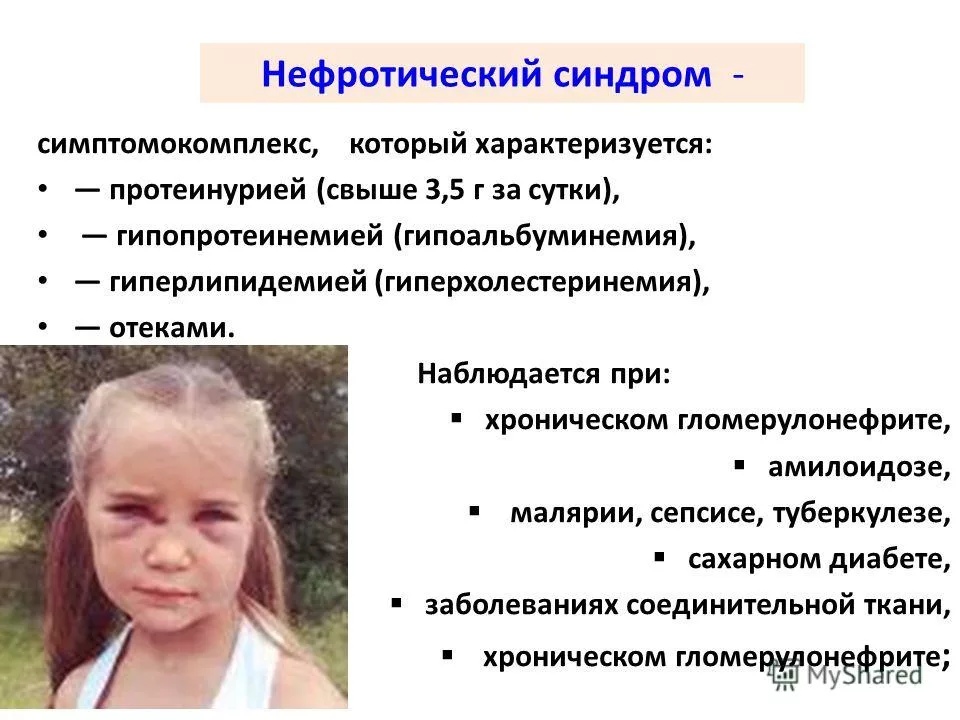 Нефротический синдром -

симптомокомплекс, который характеризуется:

• — протеинурией (свыше 3,5 г за сутки),
• — гипопротеинемией (гипоальбуминемия),
• — гиперлипидемией (гиперхолестеринемия),
• — отеками.

Наблюдается при:

▪ хроническом гломерулонефрите,
▪ амилоидозе,
▪ малярии, сепсисе, туберкулезе,
▪ сахарном диабете,
▪ заболеваниях соединительной ткани,
▪ хроническом гломерулонефрите;

MyShared